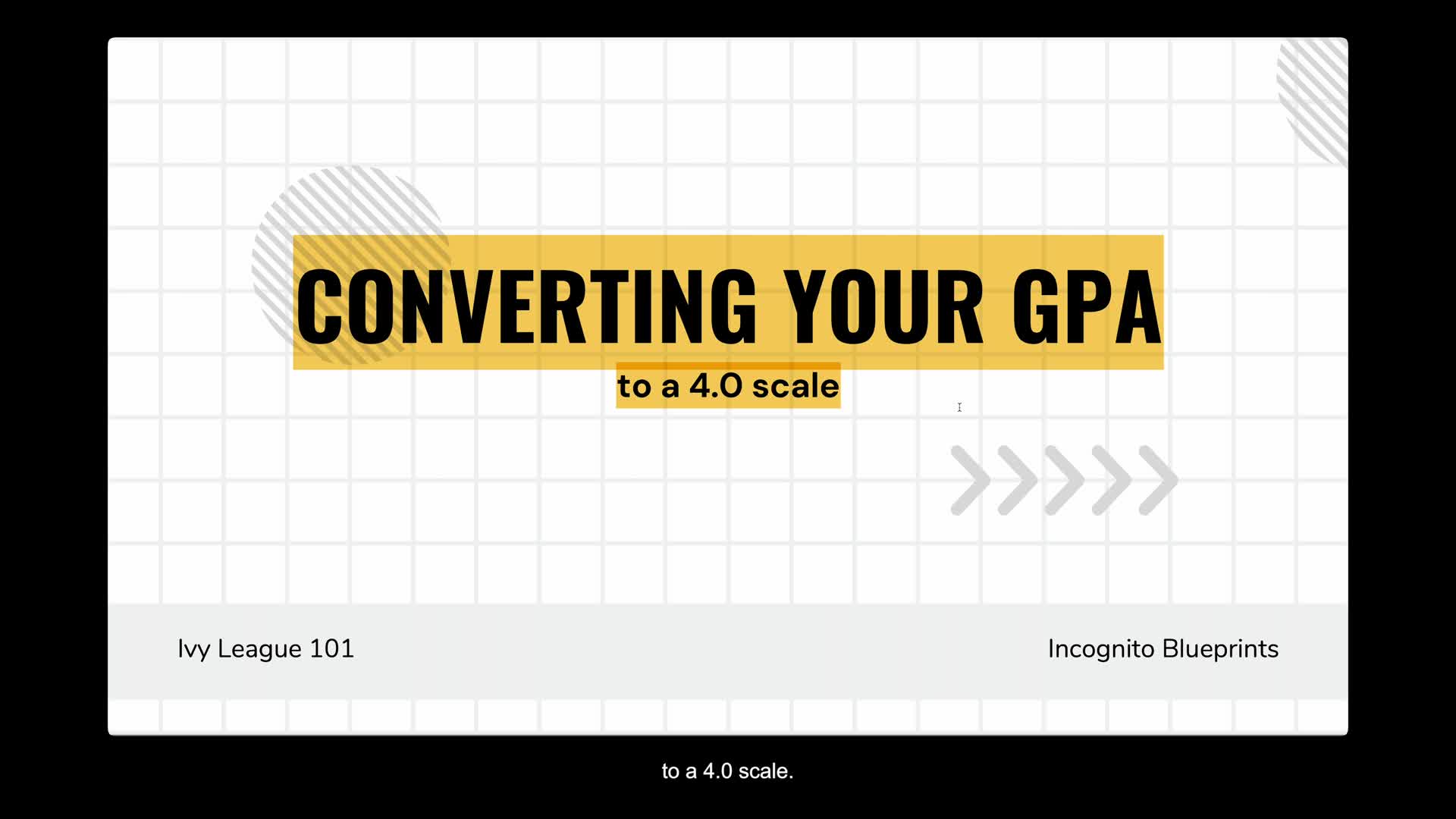 CONVERTING YOUR GPA

to a 4.0 scale

Ivy League 101

Incognito Blueprints

to a 4.0 scale.